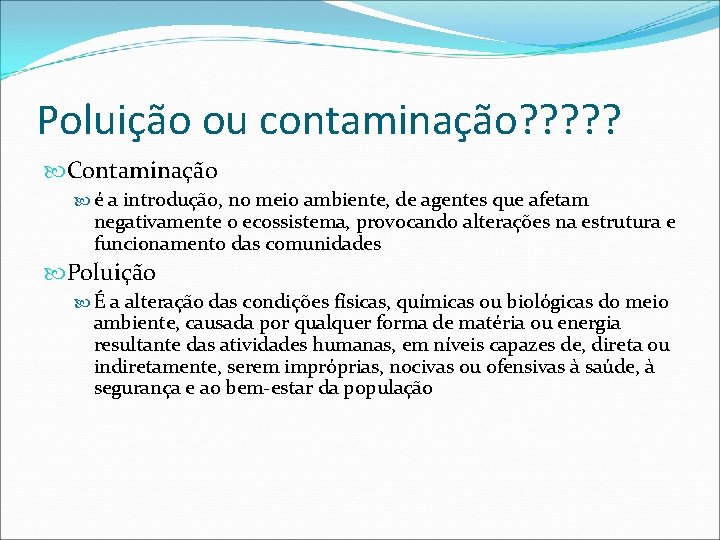 Poluição ou contaminação?????

Contaminação

é a introdução, no meio ambiente, de agentes que afetam negativamente o ecossistema, provocando alterações na estrutura e funcionamento das comunidades

Poluição

É a alteração das condições físicas, químicas ou biológicas do meio ambiente, causada por qualquer forma de matéria ou energia resultante das atividades humanas, em níveis capazes de, direta ou indiretamente, serem impróprias, nocivas ou ofensivas à saúde, à segurança e ao bem-estar da população